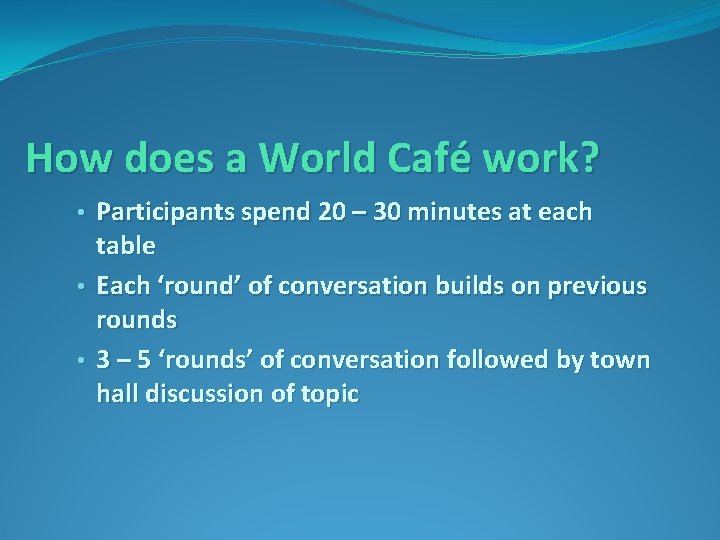 How does a World Café work?

• Participants spend 20 – 30 minutes at each table

• Each ‘round’ of conversation builds on previous rounds

• 3 – 5 ‘rounds’ of conversation followed by town hall discussion of topic